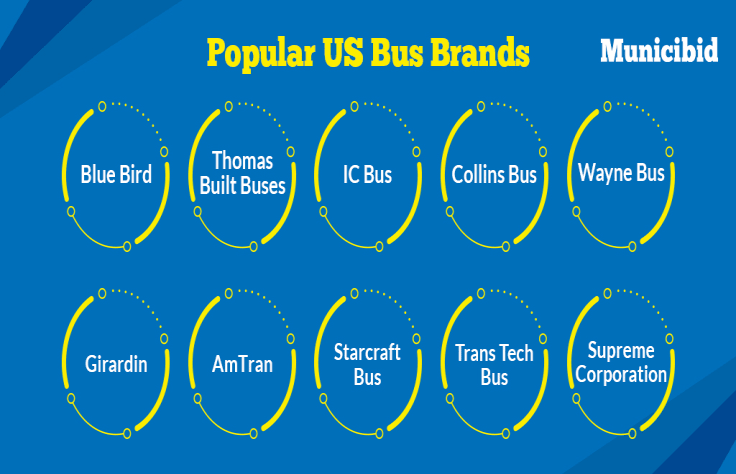 Popular US Bus Brands

Municibid

Blue Bird

Thomas Built Buses

IC Bus

Collins Bus

Wayne Bus

Girardin

AmTran

Starcraft Bus

Trans Tech Bus

Supreme Corporation